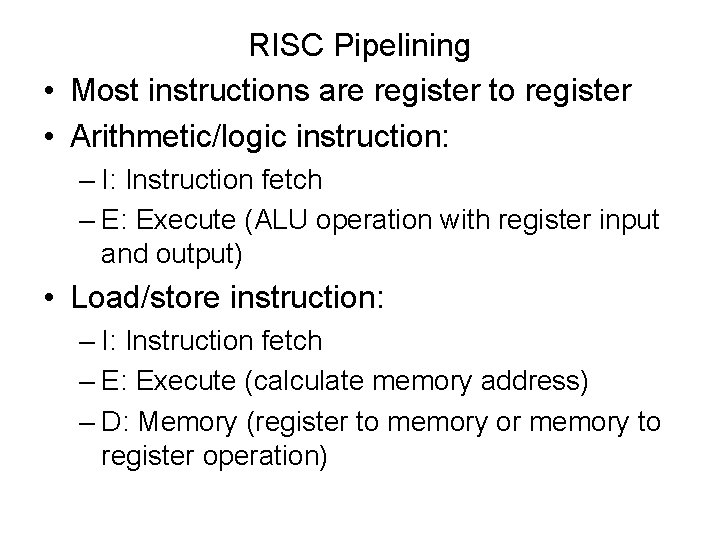 RISC Pipelining

• Most instructions are register to register
• Arithmetic/logic instruction:
– I: Instruction fetch
– E: Execute (ALU operation with register input and output)
• Load/store instruction:
– I: Instruction fetch
– E: Execute (calculate memory address)
– D: Memory (register to memory or memory to register operation)